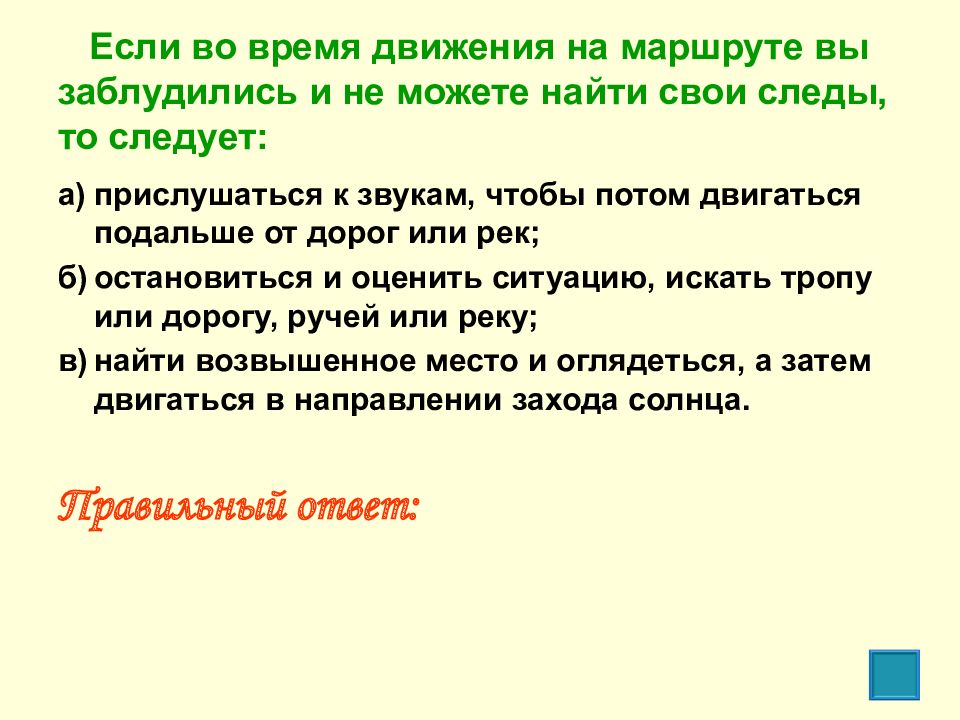 Если во время движения на маршруте вы заблудились и не можете найти свои следы, то следует:

а) прислушаться к звукам, чтобы потом двигаться подальше от дорог или рек;

б) остановиться и оценить ситуацию, искать тропу или дорогу, ручей или реку;

в) найти возвышенное место и оглядеться, а затем двигаться в направлении захода солнца.

Правильный ответ: